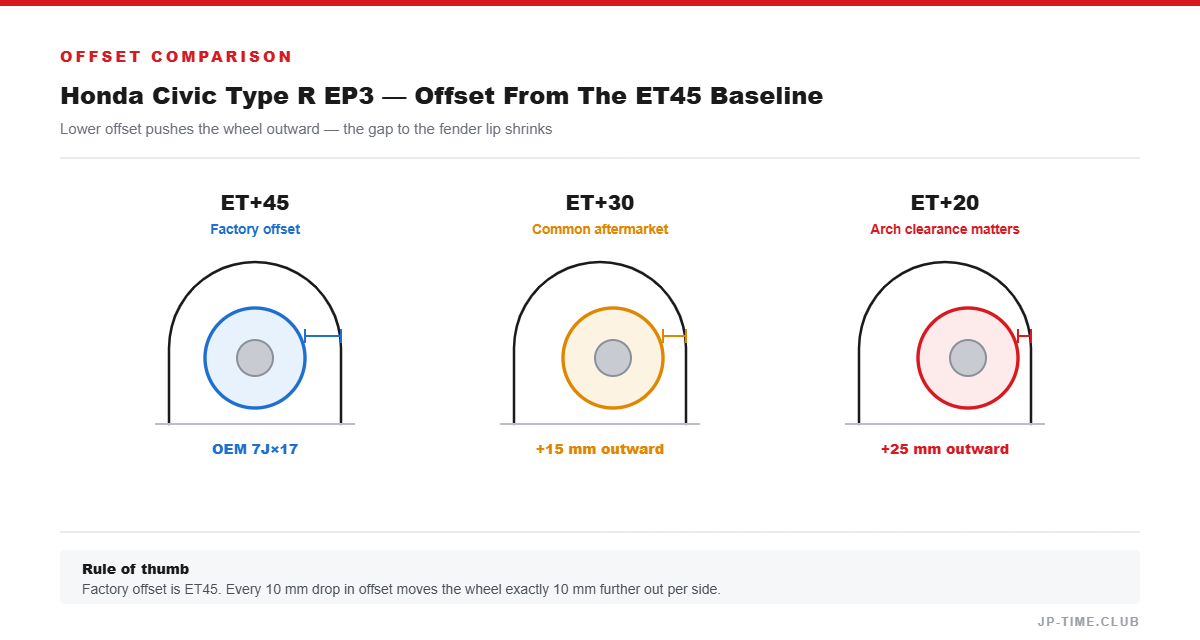 OFFSET COMPARISON

Honda Civic Type R EP3 — Offset From The ET45 Baseline

Lower offset pushes the wheel outward — the gap to the fender lip shrinks

ET+45
Factory offset
OEM 7J×17

ET+30
Common aftermarket
+15 mm outward

ET+20
Arch clearance matters
+25 mm outward

Rule of thumb
Factory offset is ET45. Every 10 mm drop in offset moves the wheel exactly 10 mm further out per side.

JP-TIME.CLUB